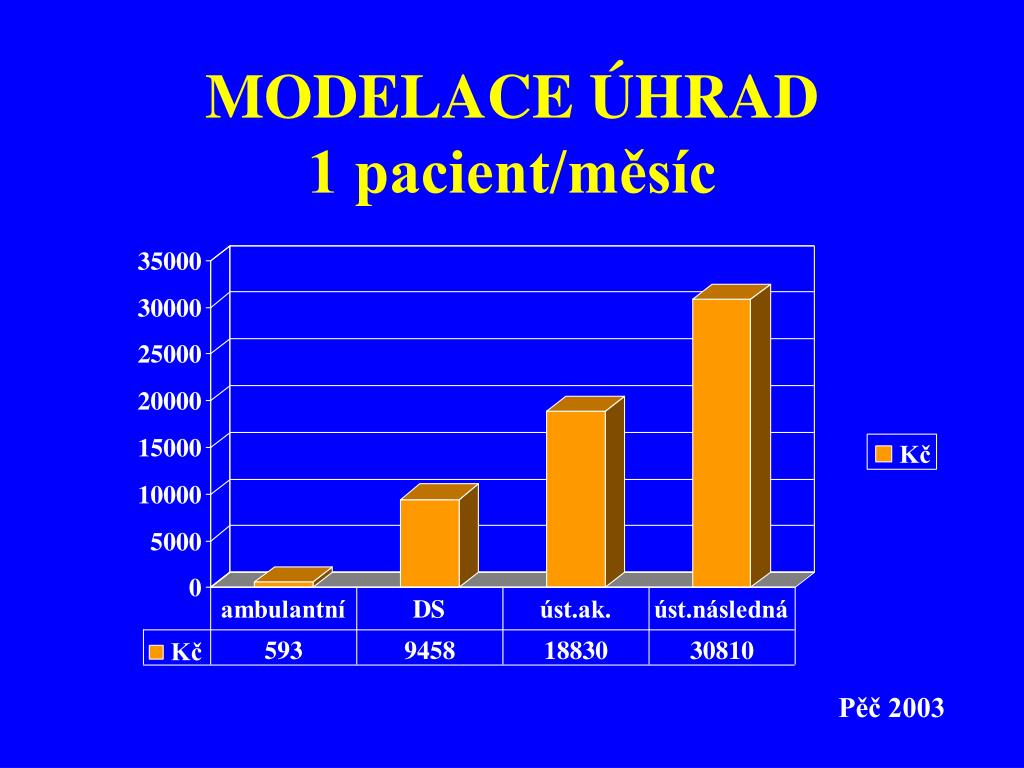 MODELACE ÚHRAD
1 pacient/měsíc

35000
30000
25000
20000
15000
10000
5000
0

Kč

|  | ambulantní | DS | úst.ak. | úst.následná |
|---|---|---|---|---|
| Kč | 593 | 9458 | 18830 | 30810 |

Pěč 2003